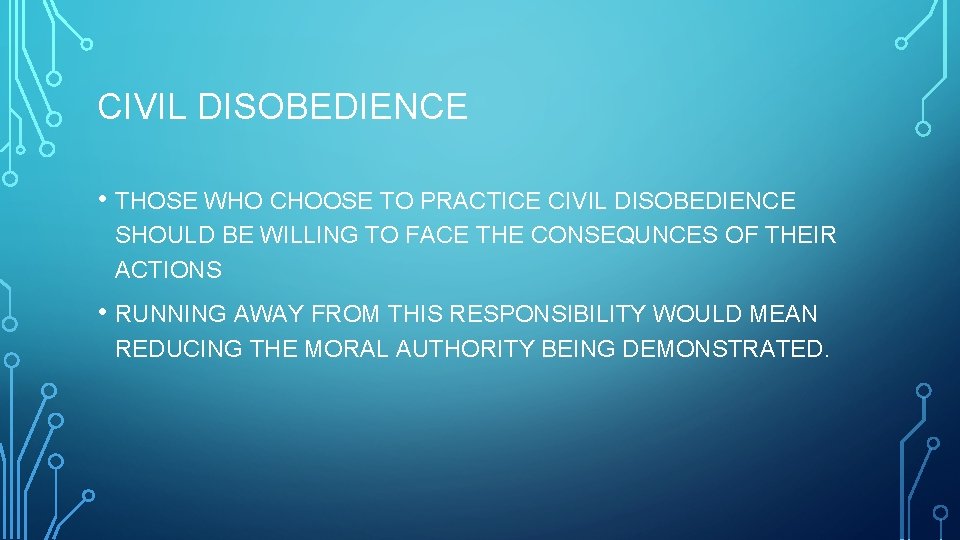 CIVIL DISOBEDIENCE

• THOSE WHO CHOOSE TO PRACTICE CIVIL DISOBEDIENCE SHOULD BE WILLING TO FACE THE CONSEQUNCES OF THEIR ACTIONS

• RUNNING AWAY FROM THIS RESPONSIBILITY WOULD MEAN REDUCING THE MORAL AUTHORITY BEING DEMONSTRATED.